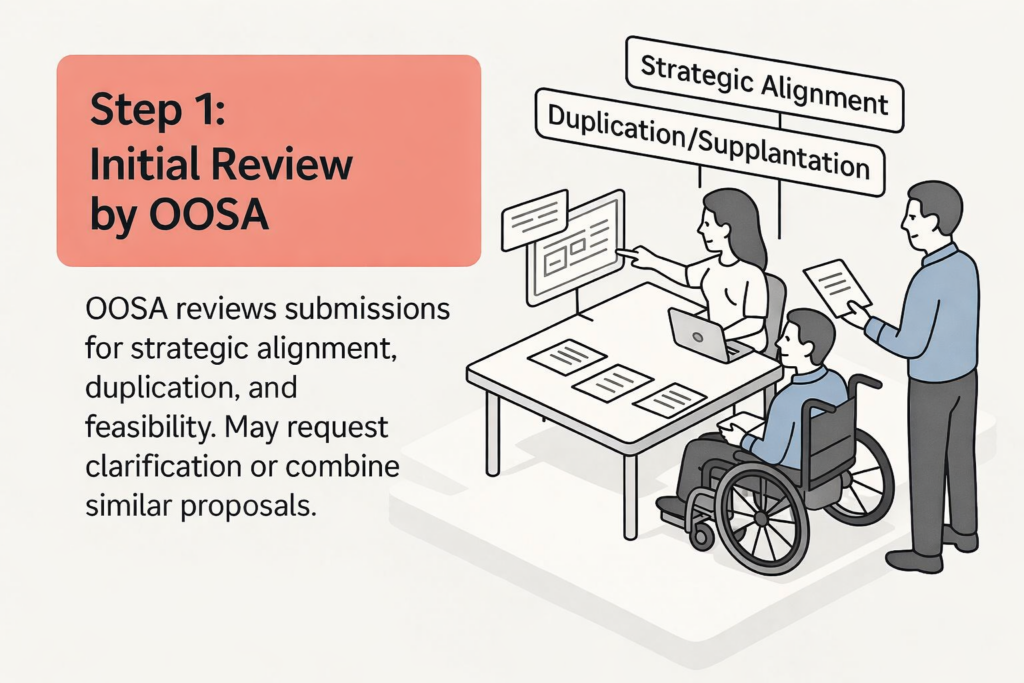 Step 1:
Initial Review
by OOSA

OOSA reviews submissions for strategic alignment, duplication, and feasibility. May request clarification or combine similar proposals.

Strategic Alignment

Duplication/Supplantation